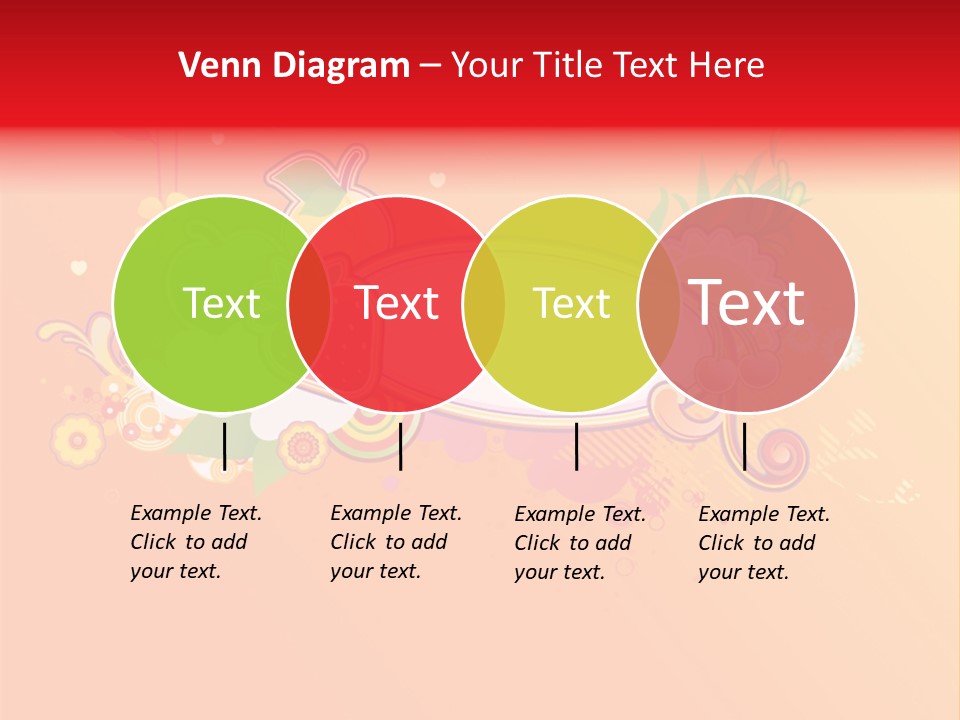 Venn Diagram – Your Title Text Here

Text

Text

Text

Text

Example Text. Click to add your text.

Example Text. Click to add your text.

Example Text. Click to add your text.

Example Text. Click to add your text.